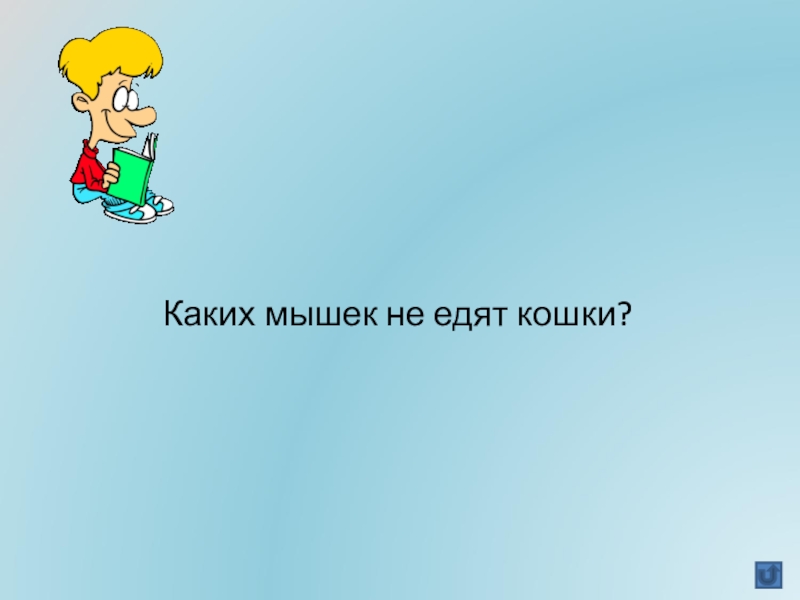 Каких мышек не едят кошки?